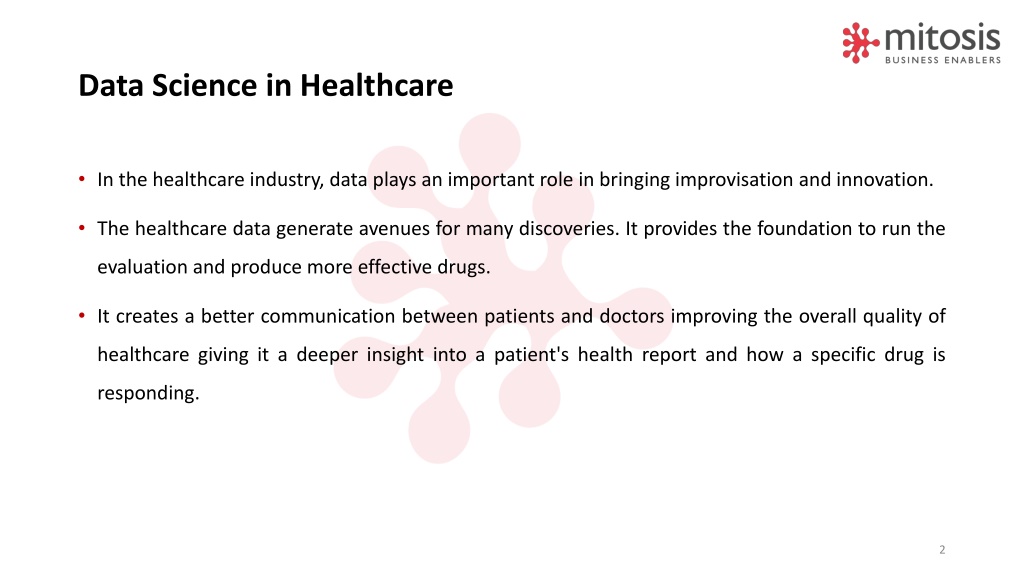 mitosis
BUSINESS ENABLERS

Data Science in Healthcare

• In the healthcare industry, data plays an important role in bringing improvisation and innovation.

• The healthcare data generate avenues for many discoveries. It provides the foundation to run the evaluation and produce more effective drugs.

• It creates a better communication between patients and doctors improving the overall quality of healthcare giving it a deeper insight into a patient's health report and how a specific drug is responding.

2